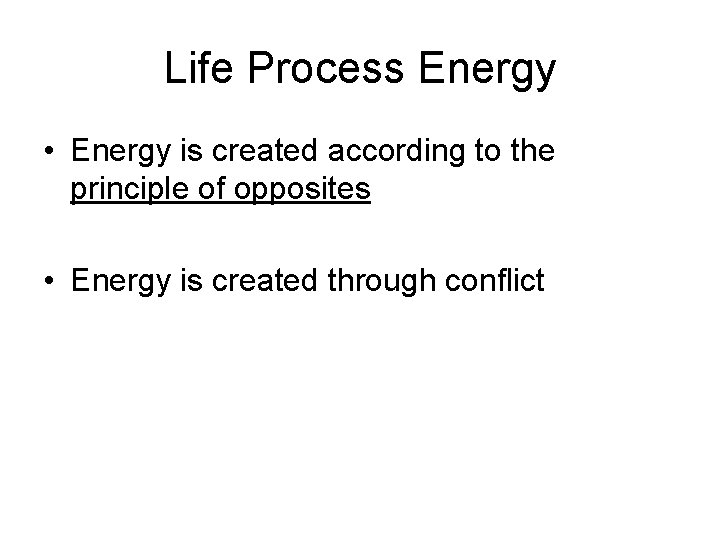 Life Process Energy

• Energy is created according to the principle of opposites

• Energy is created through conflict